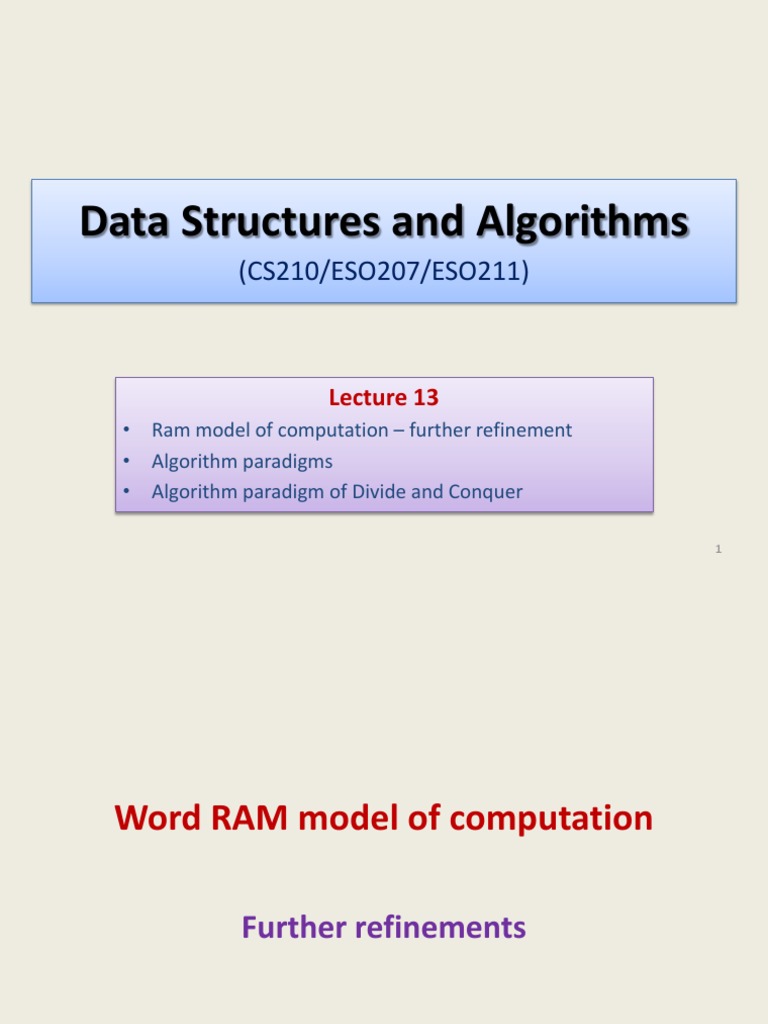 Data Structures and Algorithms
(CS210/ESO207/ESO211)

Lecture 13
• Ram model of computation – further refinement
• Algorithm paradigms
• Algorithm paradigm of Divide and Conquer

1

Word RAM model of computation

Further refinements